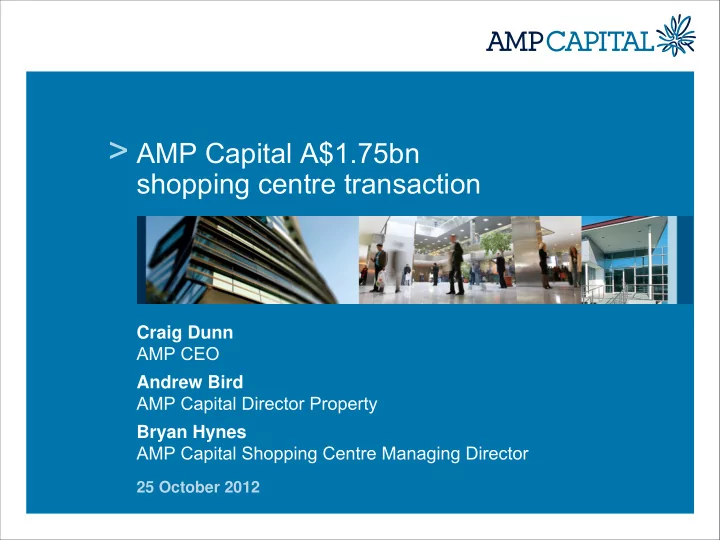 AMP CAPITAL

> AMP Capital A$1.75bn shopping centre transaction

Craig Dunn
AMP CEO

Andrew Bird
AMP Capital Director Property

Bryan Hynes
AMP Capital Shopping Centre Managing Director

25 October 2012